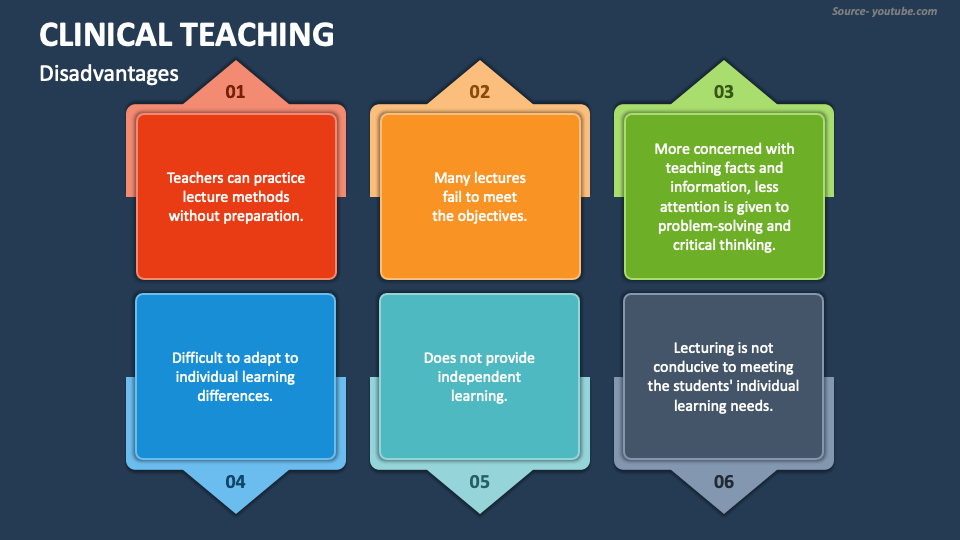 Source- youtube.com

CLINICAL TEACHING

Disadvantages

01

Teachers can practice lecture methods without preparation.

02

Many lectures fail to meet the objectives.

03

More concerned with teaching facts and information, less attention is given to problem-solving and critical thinking.

Difficult to adapt to individual learning differences.

04

Does not provide independent learning.

05

Lecturing is not conducive to meeting the students' individual learning needs.

06